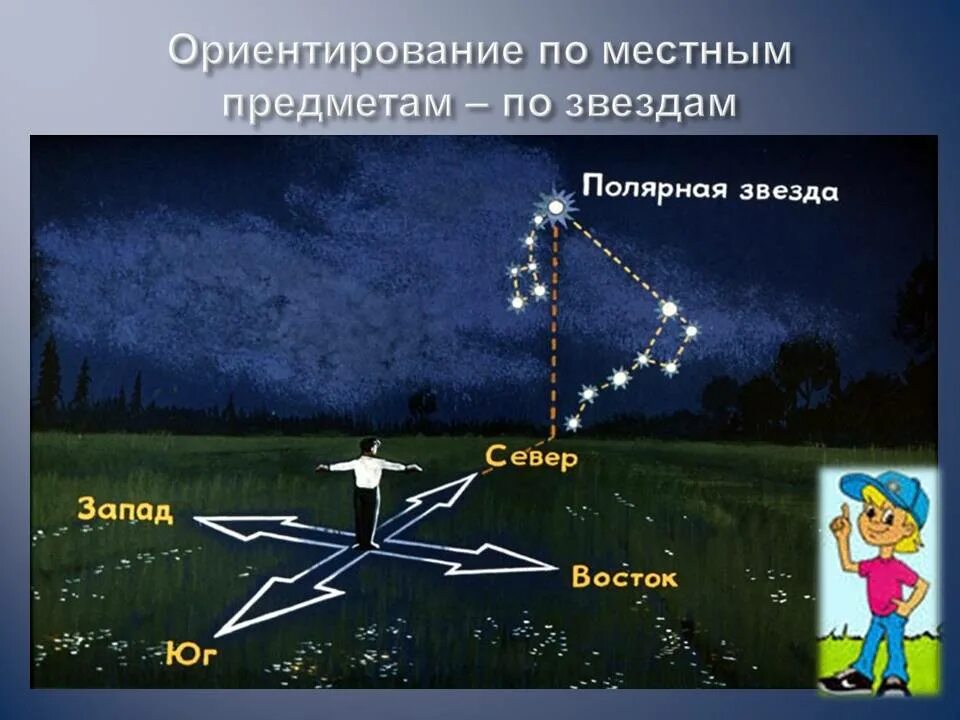 Ориентирование по местным предметам – по звездам

Полярная звезда

Север

Запад

Восток

Юг